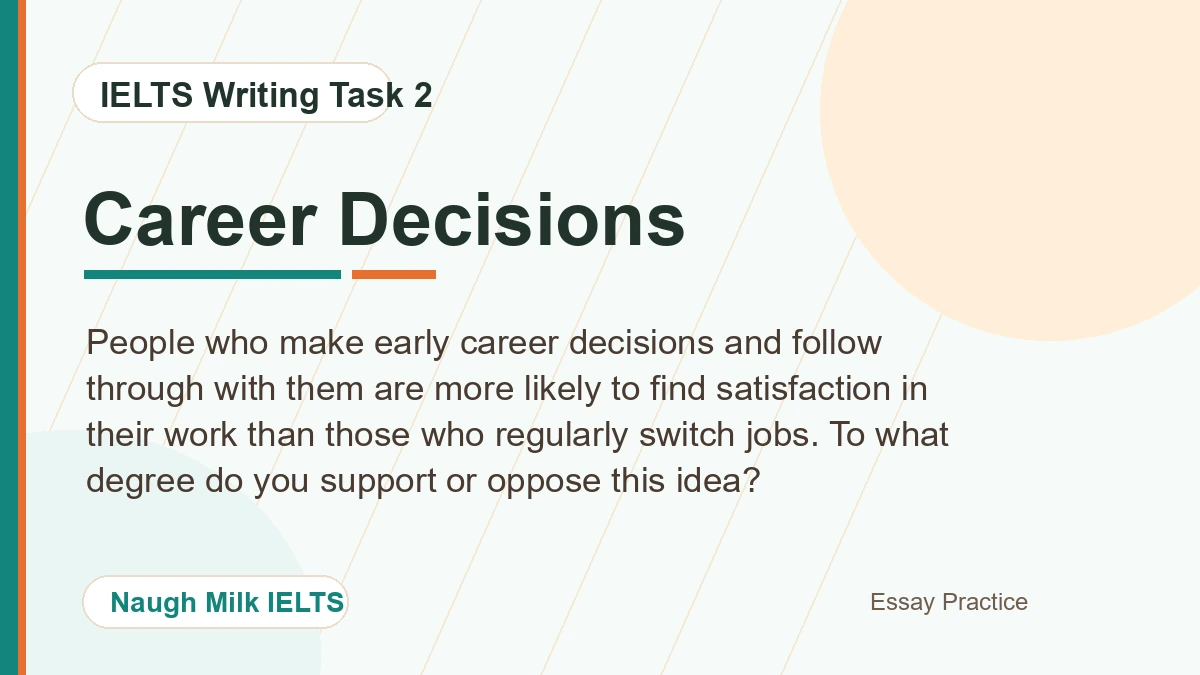 IELTS Writing Task 2

Career Decisions

People who make early career decisions and follow through with them are more likely to find satisfaction in their work than those who regularly switch jobs. To what degree do you support or oppose this idea?

Naugh Milk IELTS

Essay Practice